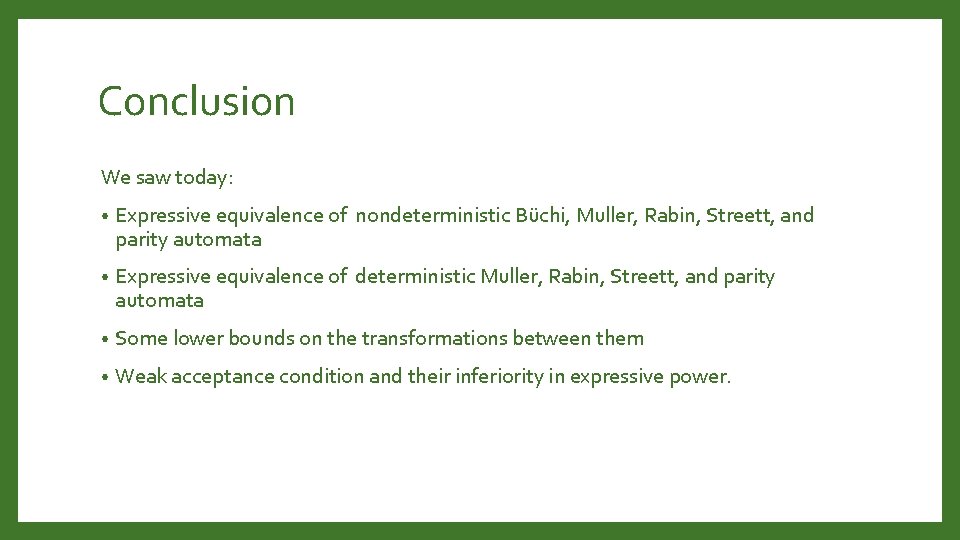 Conclusion

We saw today:

• Expressive equivalence of nondeterministic Büchi, Muller, Rabin, Streett, and parity automata

• Expressive equivalence of deterministic Muller, Rabin, Streett, and parity automata

• Some lower bounds on the transformations between them

• Weak acceptance condition and their inferiority in expressive power.